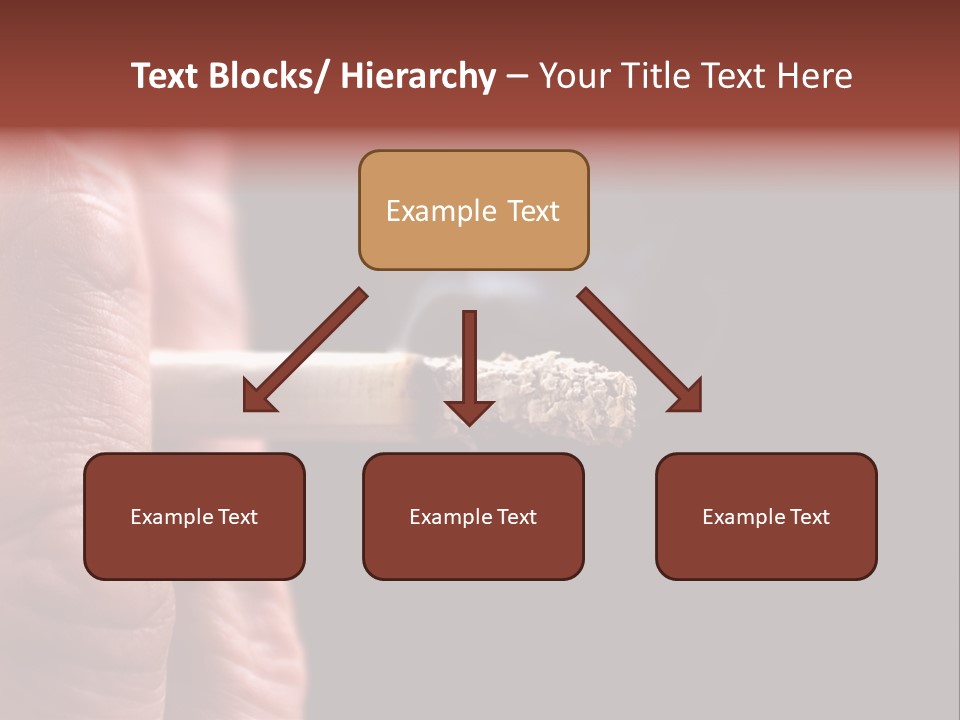 Text Blocks/ Hierarchy – Your Title Text Here

Example Text

Example Text

Example Text

Example Text